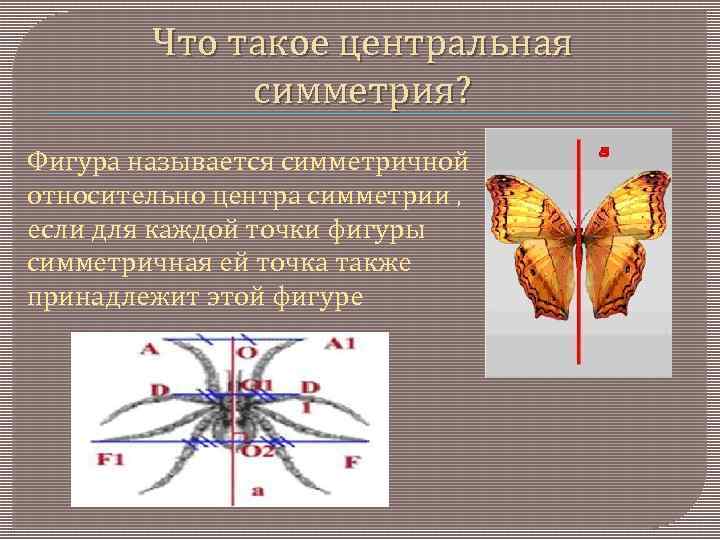 Что такое центральная симметрия?

Фигура называется симметричной относительно центра симметрии , если для каждой точки фигуры симметричная ей точка также принадлежит этой фигуре

a

A
O
A1
D
O1
D
1
F1
O2
F
a